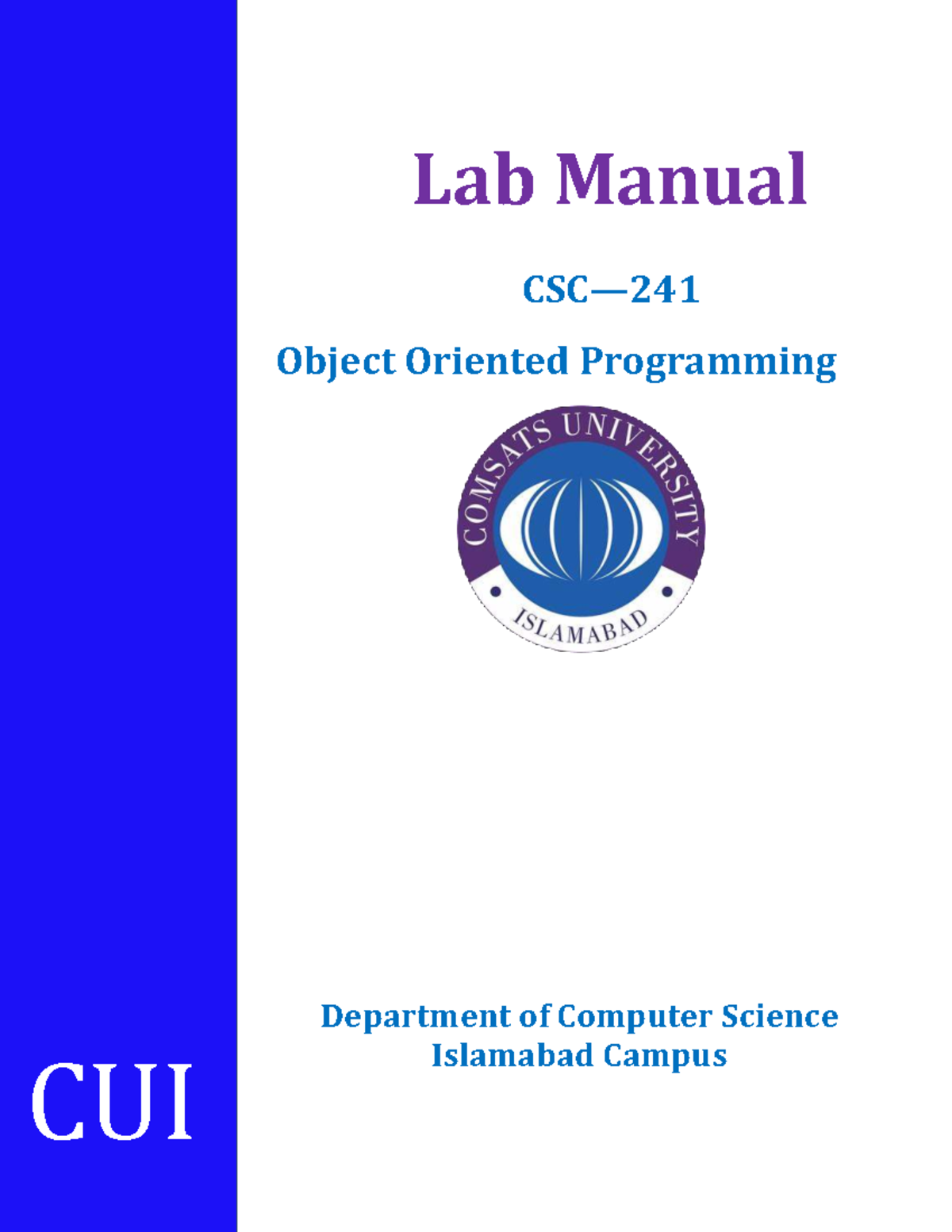 Lab Manual

CSC—241

Object Oriented Programming

COMSATS UNIVERSITY

ISLAMABAD

Department of Computer Science
Islamabad Campus

CUI